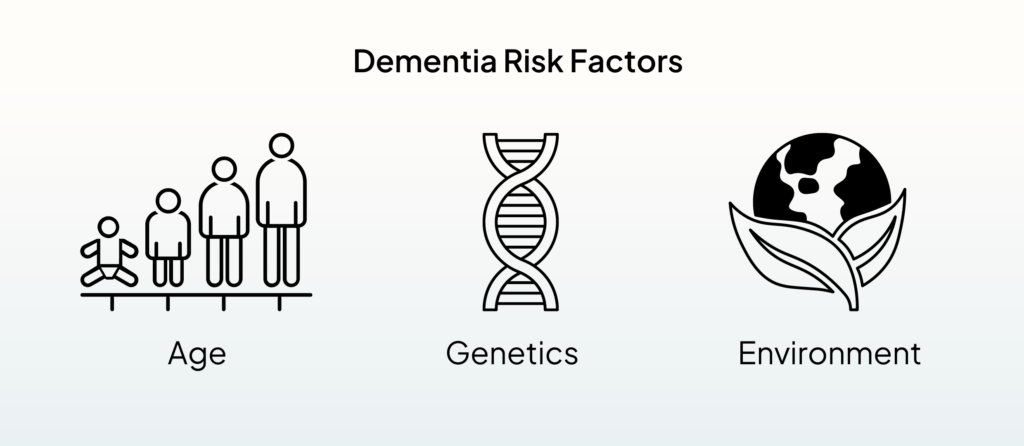 Dementia Risk Factors

Age

Genetics

Environment